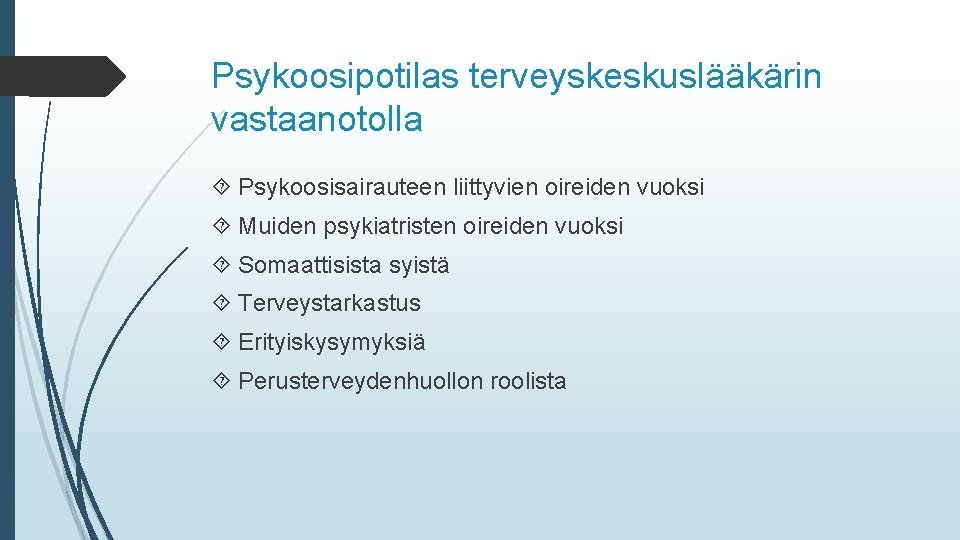 Psykoosipotilas terveyskeskuslääkärin vastaanotolla

Psykoosisairauteen liittyvien oireiden vuoksi

Muiden psykiatristen oireiden vuoksi

Somaattisista syistä

Terveystarkastus

Erityiskysymyksiä

Perusterveydenhuollon roolista